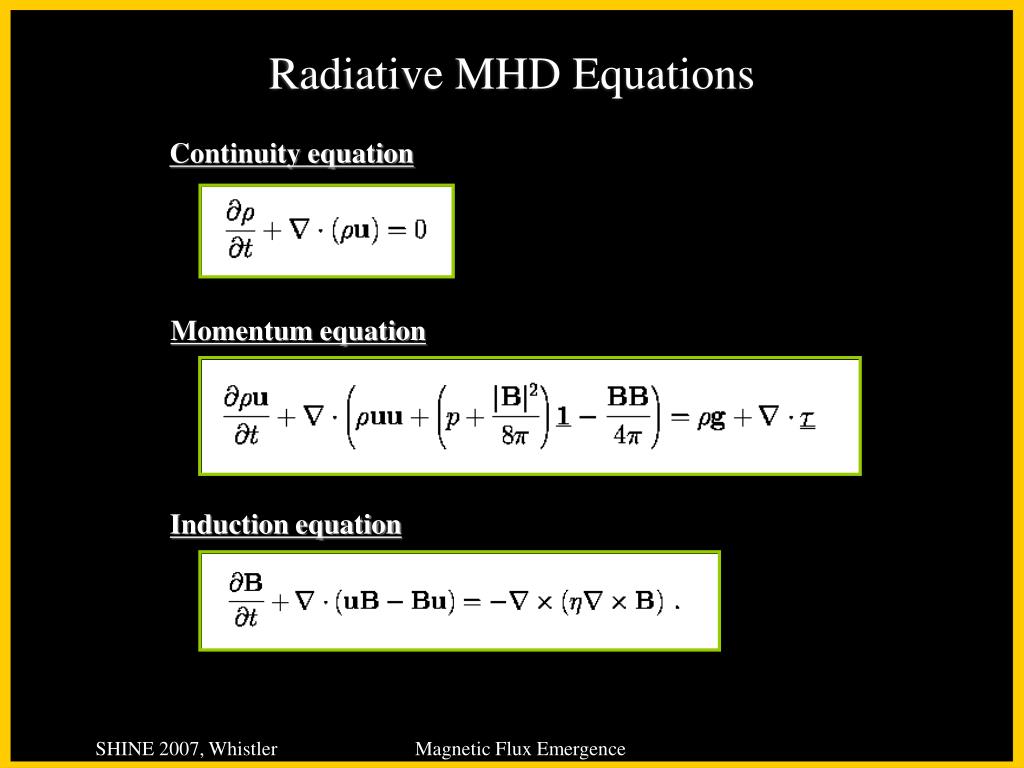 Radiative MHD Equations

Continuity equation

$\frac{\partial \rho}{\partial t} + \nabla \cdot (\rho \mathbf{u}) = 0$

Momentum equation

$\frac{\partial \rho \mathbf{u}}{\partial t} + \nabla \cdot \left( \rho \mathbf{u}\mathbf{u} + \left( p + \frac{|\mathbf{B}|^2}{8\pi} \right) \underline{\mathbf{1}} - \frac{\mathbf{B}\mathbf{B}}{4\pi} \right) = \rho \mathbf{g} + \nabla \cdot \underline{\tau}$

Induction equation

$\frac{\partial \mathbf{B}}{\partial t} + \nabla \cdot (\mathbf{u}\mathbf{B} - \mathbf{B}\mathbf{u}) = -\nabla \times (\eta \nabla \times \mathbf{B})$ .

SHINE 2007, Whistler

Magnetic Flux Emergence